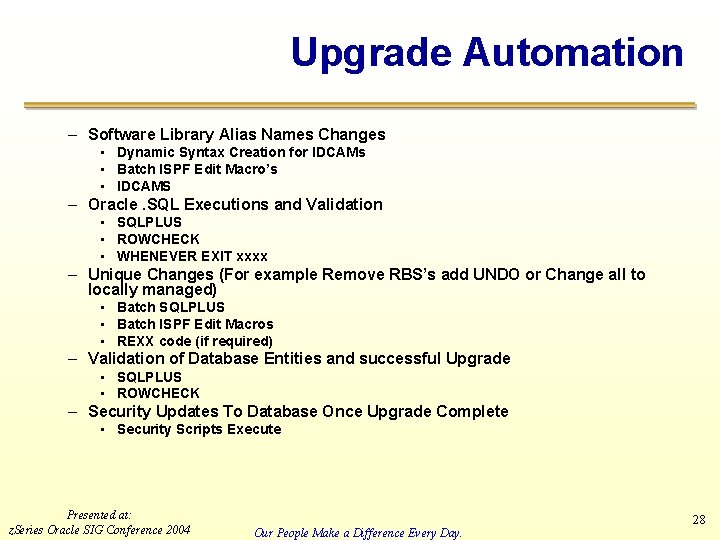 Upgrade Automation

– Software Library Alias Names Changes
  ▪ Dynamic Syntax Creation for IDCAMs
  ▪ Batch ISPF Edit Macro's
  ▪ IDCAMS
– Oracle .SQL Executions and Validation
  ▪ SQLPLUS
  ▪ ROWCHECK
  ▪ WHENEVER EXIT xxxx
– Unique Changes (For example Remove RBS's add UNDO or Change all to locally managed)
  ▪ Batch SQLPLUS
  ▪ Batch ISPF Edit Macros
  ▪ REXX code (if required)
– Validation of Database Entities and successful Upgrade
  ▪ SQLPLUS
  ▪ ROWCHECK
– Security Updates To Database Once Upgrade Complete
  ▪ Security Scripts Execute

Presented at:
zSeries Oracle SIG Conference 2004

Our People Make a Difference Every Day.

28